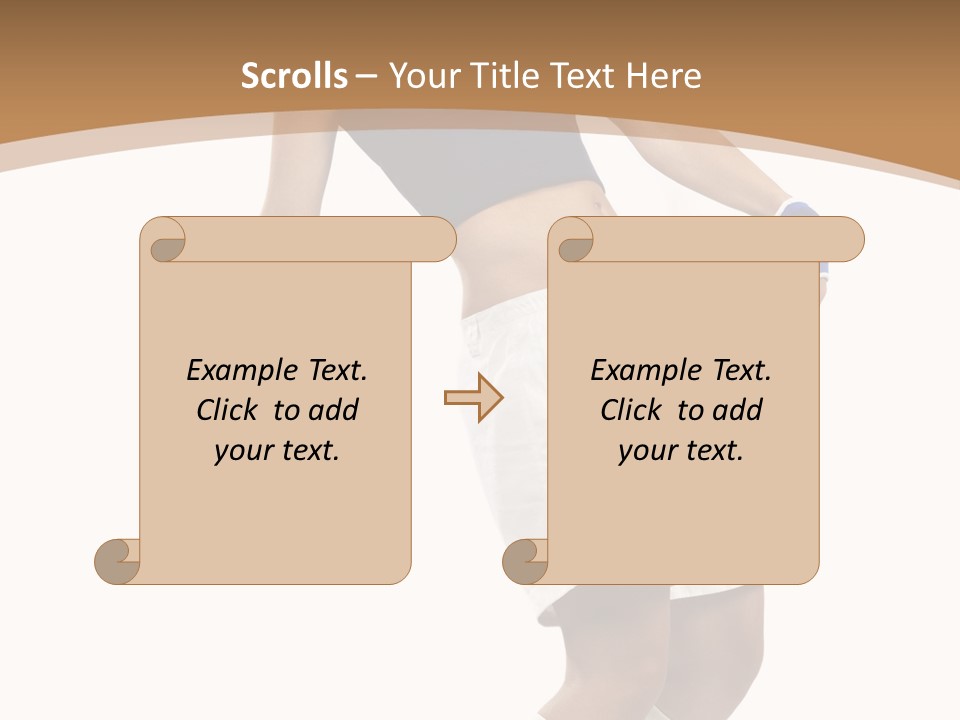 Scrolls – Your Title Text Here

Example Text. Click to add your text.

Example Text. Click to add your text.